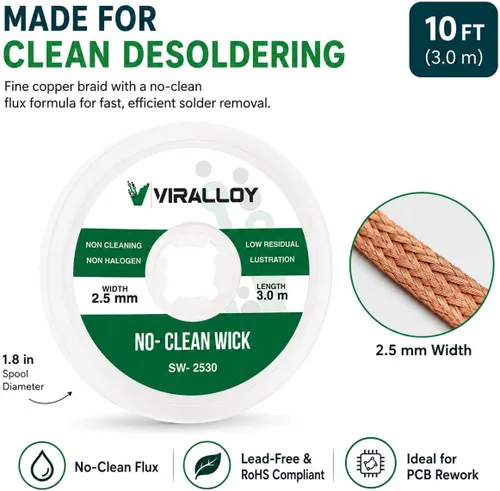 MADE FOR
CLEAN DESOLDERING

10 FT
(3.0 m)

Fine copper braid with a no-clean flux formula for fast, efficient solder removal.

VIRALLOY

NON CLEANING
NON HALOGEN

LOW RESIDUAL
LUSTRATION

WIDTH
2.5 mm

LENGTH
3.0 m

NO- CLEAN WICK
SW- 2530

1.8 in
Spool
Diameter

2.5 mm Width

No-Clean Flux

Lead-Free &
RoHS Compliant

Ideal for
PCB Rework